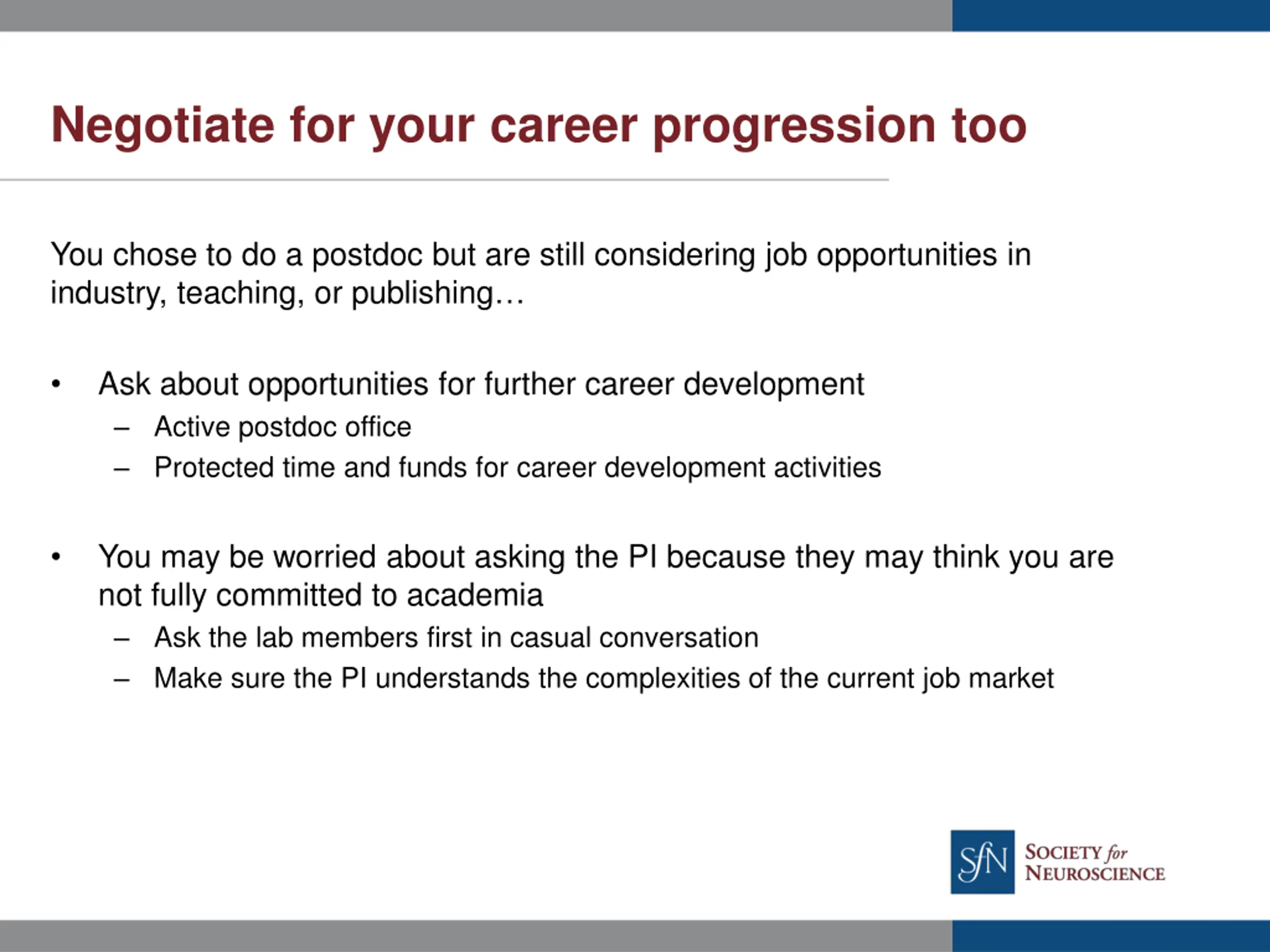 Negotiate for your career progression too

You chose to do a postdoc but are still considering job opportunities in industry, teaching, or publishing…

• Ask about opportunities for further career development
  – Active postdoc office
  – Protected time and funds for career development activities

• You may be worried about asking the PI because they may think you are not fully committed to academia
  – Ask the lab members first in casual conversation
  – Make sure the PI understands the complexities of the current job market

SfN SOCIETY for NEUROSCIENCE